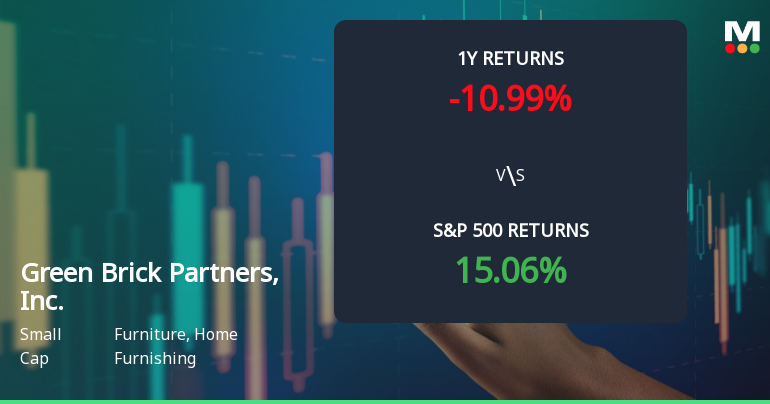 M

1Y RETURNS
-10.99%

V\S

S&P 500 RETURNS
15.06%

Green Brick Partners, Inc.

Small Cap

Furniture, Home Furnishing